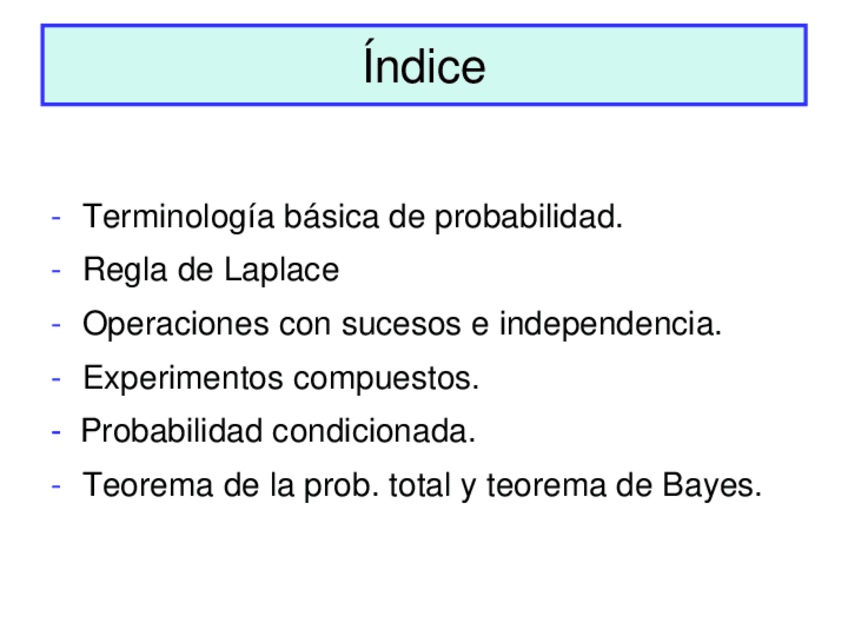 Índice

- Terminología básica de probabilidad.
- Regla de Laplace
- Operaciones con sucesos e independencia.
- Experimentos compuestos.
- Probabilidad condicionada.
- Teorema de la prob. total y teorema de Bayes.